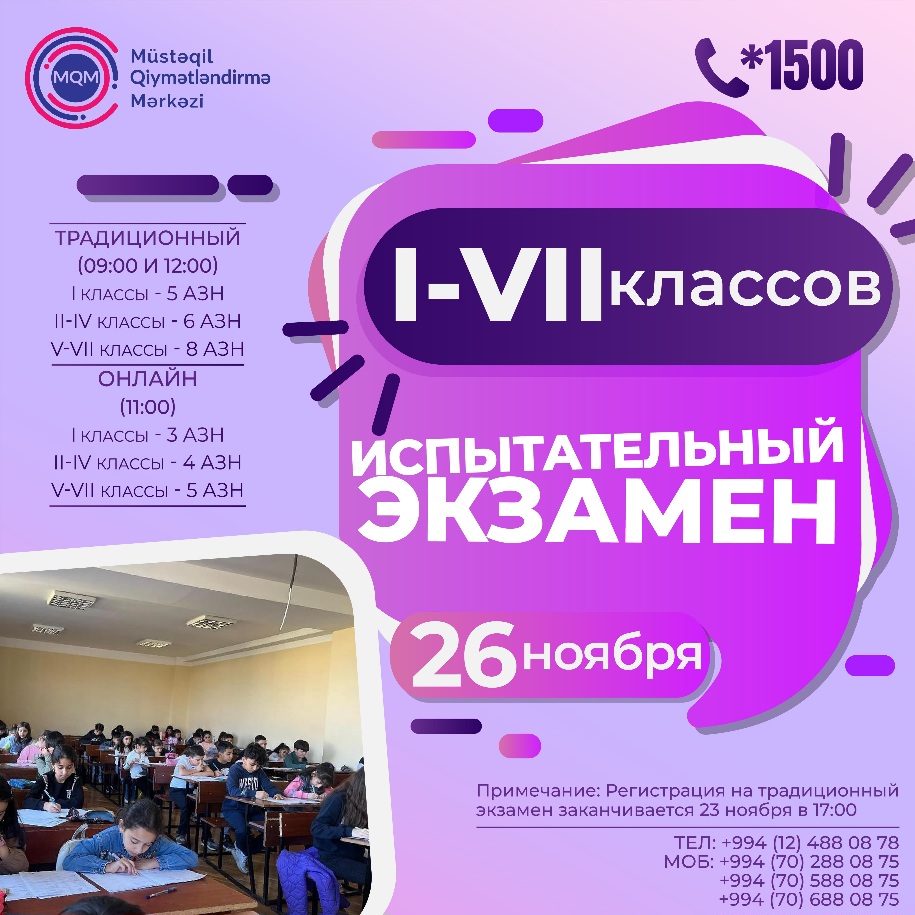 MQM
Müstəqil Qiymətləndirmə Mərkəzi

*1500

ТРАДИЦИОННЫЙ
(09:00 И 12:00)
I классы - 5 АЗН
II-IV классы - 6 АЗН
V-VII классы - 8 АЗН
ОНЛАЙН
(11:00)
I классы - 3 АЗН
II-IV классы - 4 АЗН
V-VII классы - 5 АЗН

I-VII классов

ИСПЫТАТЕЛЬНЫЙ ЭКЗАМЕН

26 ноября

Примечание: Регистрация на традиционный экзамен заканчивается 23 ноября в 17:00

ТЕЛ: +994 (12) 488 08 78
МОБ: +994 (70) 288 08 75
+994 (70) 588 08 75
+994 (70) 688 08 75